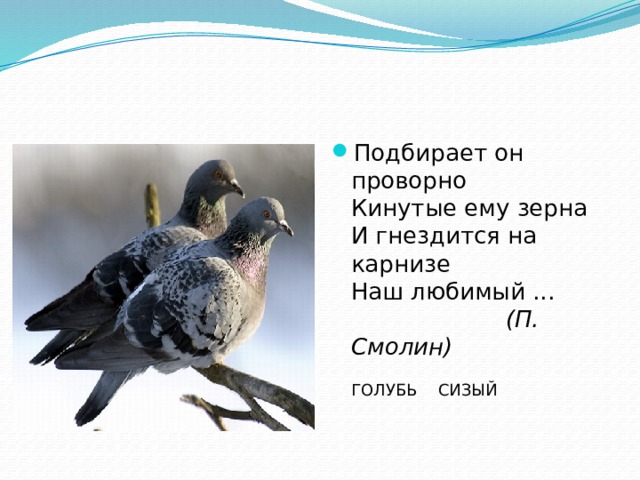 Подбирает он проворно
Кинутые ему зерна
И гнездится на карнизе
Наш любимый …
(П. Смолин)

ГОЛУБЬ СИЗЫЙ